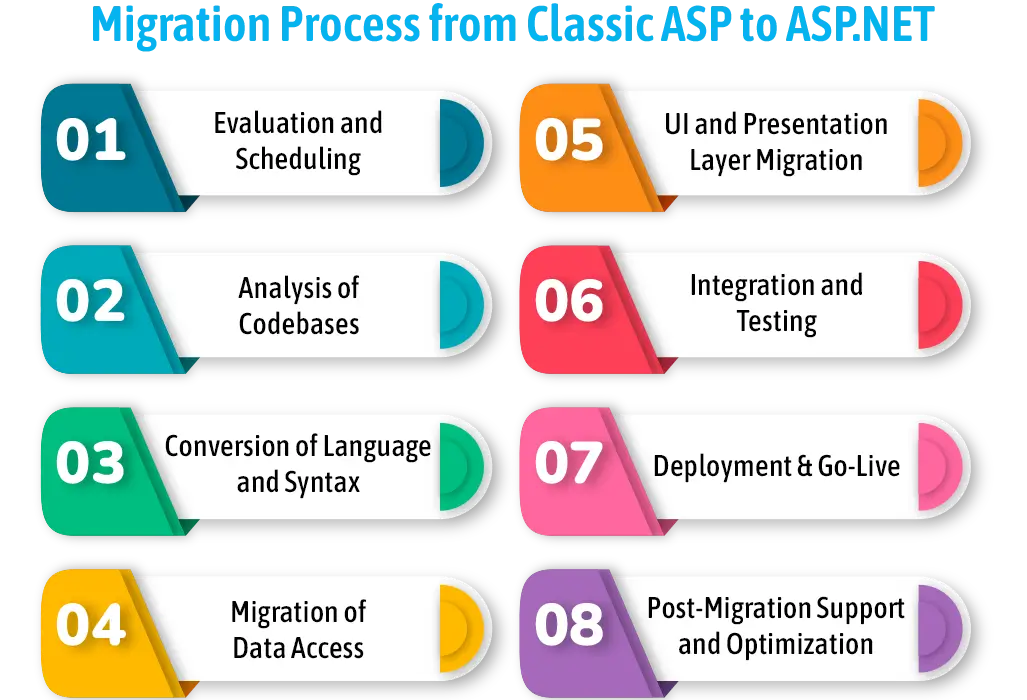 Migration Process from Classic ASP to ASP.NET

01 Evaluation and Scheduling

02 Analysis of Codebases

03 Conversion of Language and Syntax

04 Migration of Data Access

05 UI and Presentation Layer Migration

06 Integration and Testing

07 Deployment & Go-Live

08 Post-Migration Support and Optimization